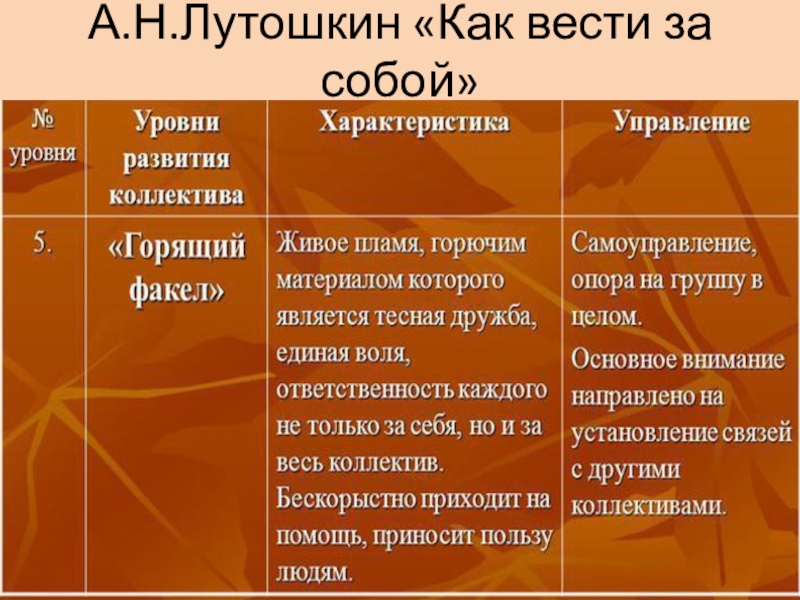 А.Н.Лутошкин «Как вести за собой»

| № уровня | Уровни развития коллектива | Характеристика | Управление |
|---|---|---|---|
| 5. | «Горящий факел» | Живое пламя, горючим материалом которого является тесная дружба, единая воля, ответственность каждого не только за себя, но и за весь коллектив. Бескорыстно приходит на помощь, приносит пользу людям. | Самоуправление, опора на группу в целом. Основное внимание направлено на установление связей с другими коллективами. |